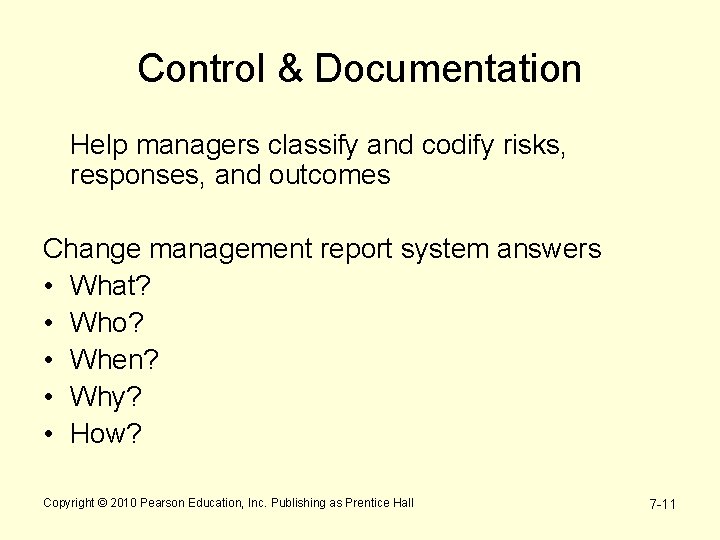 Control & Documentation

Help managers classify and codify risks, responses, and outcomes

Change management report system answers
• What?
• Who?
• When?
• Why?
• How?

Copyright © 2010 Pearson Education, Inc. Publishing as Prentice Hall

7-11